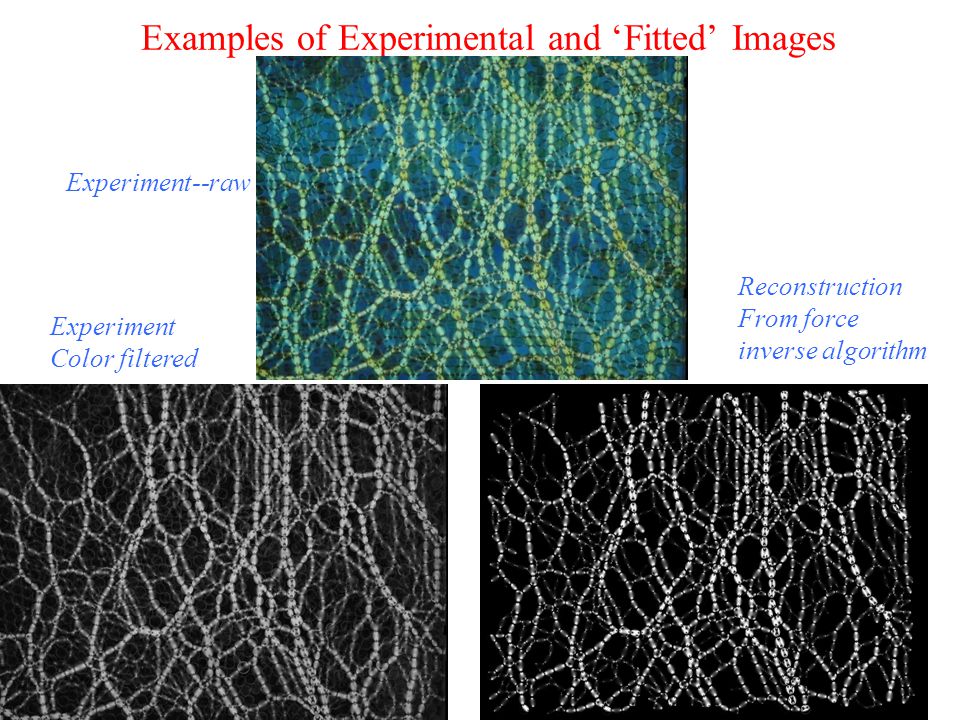 Examples of Experimental and ‘Fitted’ Images

Experiment--raw

Experiment
Color filtered

Reconstruction
From force
inverse algorithm